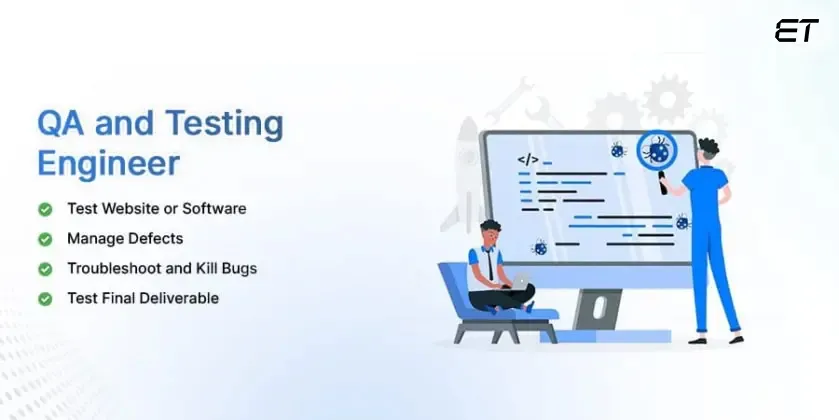 ET

QA and Testing Engineer

Test Website or Software

Manage Defects

Troubleshoot and Kill Bugs

Test Final Deliverable

</>